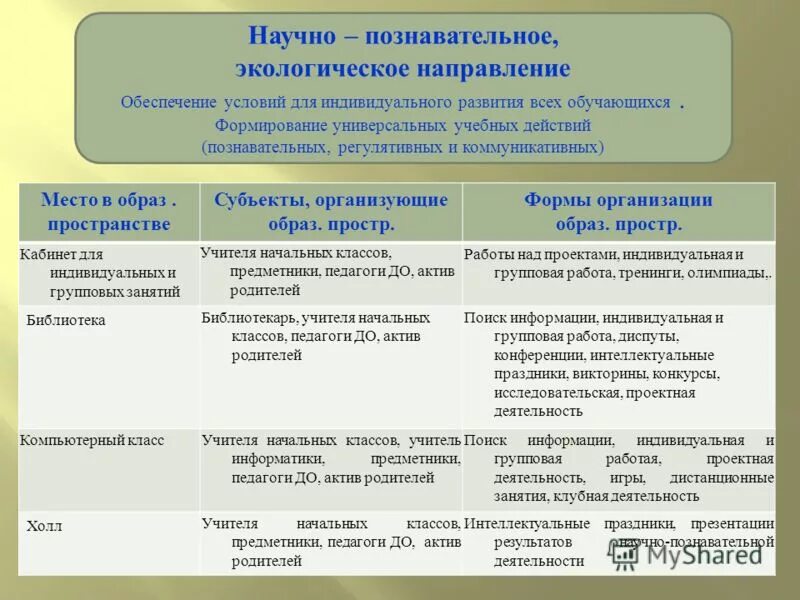 Научно – познавательное, экологическое направление

Обеспечение условий для индивидуального развития всех обучающихся .
Формирование универсальных учебных действий (познавательных, регулятивных и коммуникативных)

| Место в образ . пространстве | Субъекты, организующие образ. простр. | Формы организации образ. простр. |
|---|---|---|
| Кабинет для индивидуальных и групповых занятий | Учителя начальных классов, предметники, педагоги ДО, актив родителей | Работы над проектами, индивидуальная и групповая работа, тренинги, олимпиады,. |
| Библиотека | Библиотекарь, учителя начальных классов, педагоги ДО, актив родителей | Поиск информации, индивидуальная и групповая работа, диспуты, конференции, интеллектуальные праздники, викторины, конкурсы, исследовательская, проектная деятельность |
| Компьютерный класс | Учителя начальных классов, учитель информатики, предметники, педагоги ДО, актив родителей | Поиск информации, индивидуальная и групповая работая, проектная деятельность, игры, дистанционные занятия, клубная деятельность |
| Холл | Учителя начальных классов, предметники, педагоги ДО, актив родителей | Интеллектуальные праздники, презентации результатов научно-познавательной деятельности |

MyShared